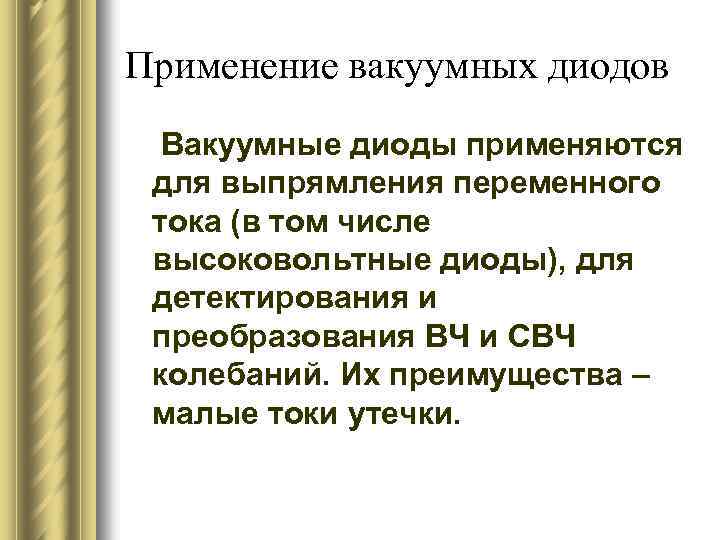 Применение вакуумных диодов

Вакуумные диоды применяются для выпрямления переменного тока (в том числе высоковольтные диоды), для детектирования и преобразования ВЧ и СВЧ колебаний. Их преимущества – малые токи утечки.